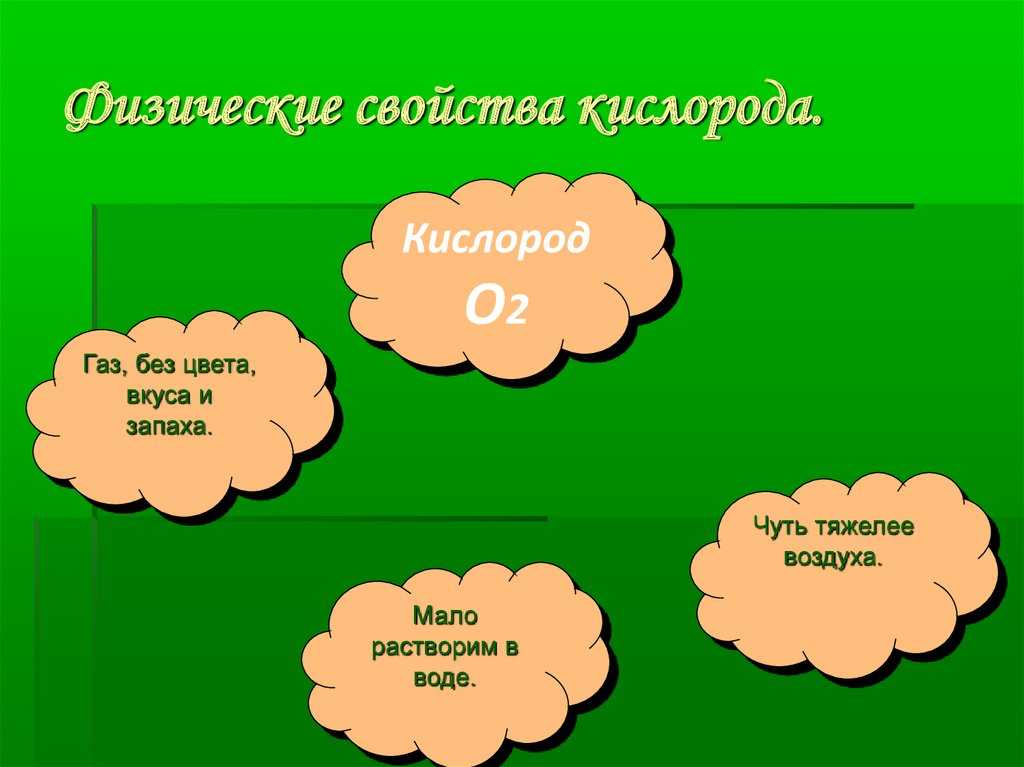 Физические свойства кислорода.

Кислород
$O_2$

Газ, без цвета, вкуса и запаха.

Чуть тяжелее воздуха.

Мало растворим в воде.